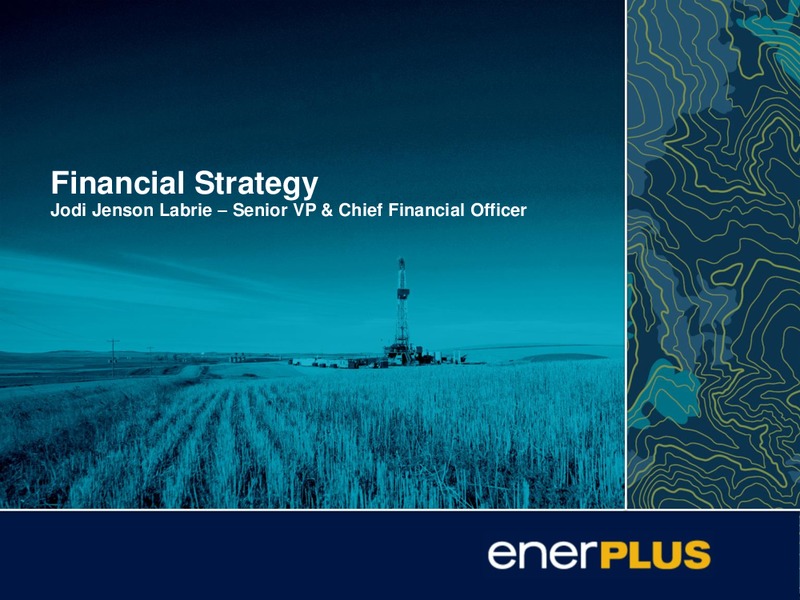 Financial Strategy
Jodi Jenson Labrie – Senior VP & Chief Financial Officer

enerPLUS